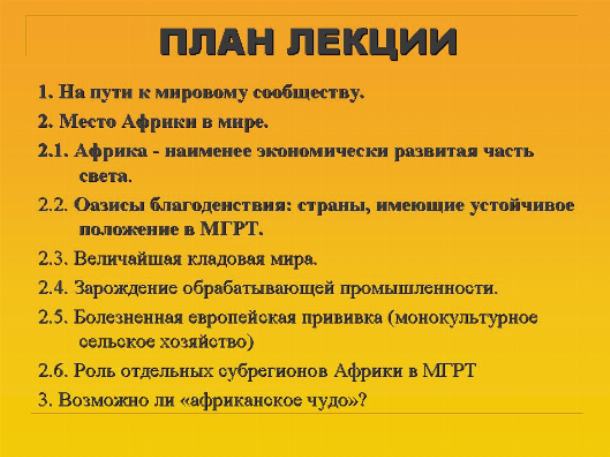 ПЛАН ЛЕКЦИИ

1. На пути к мировому сообществу.

2. Место Африки в мире.

2.1. Африка - наименее экономически развитая часть света.

2.2. Оазисы благоденствия: страны, имеющие устойчивое положение в МГРТ.

2.3. Величайшая кладовая мира.

2.4. Зарождение обрабатывающей промышленности.

2.5. Болезненная европейская прививка (монокультурное сельское хозяйство)

2.6. Роль отдельных субрегионов Африки в МГРТ

3. Возможно ли «африканское чудо»?